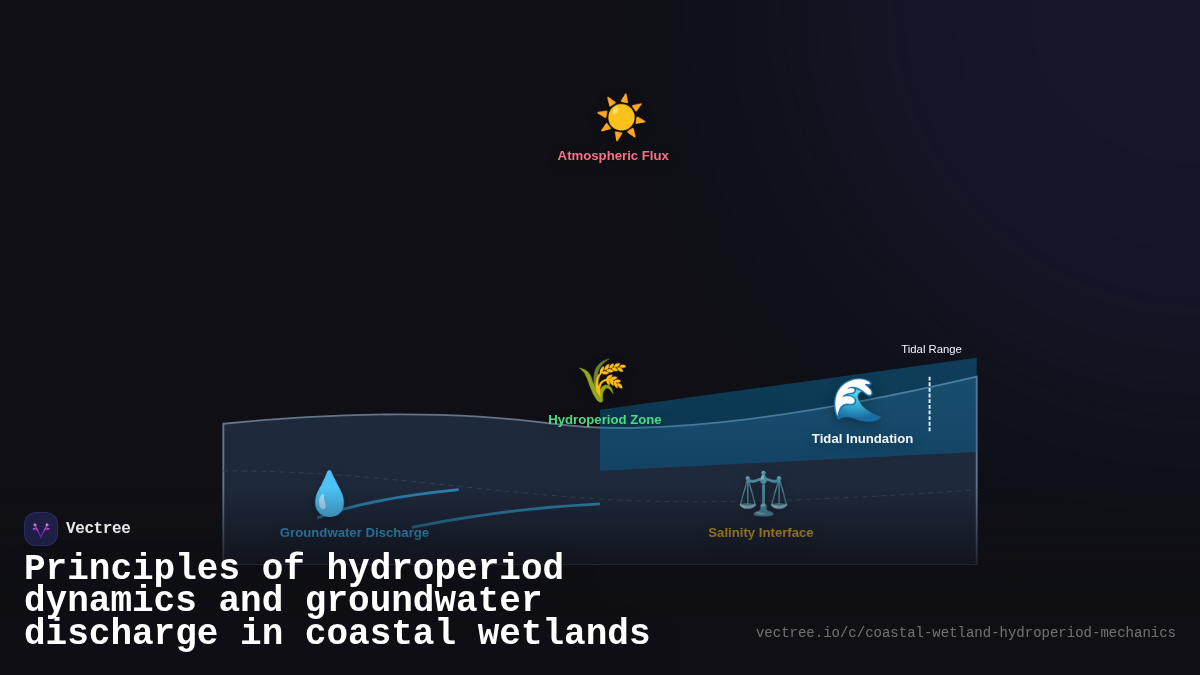 Atmospheric Flux

Tidal Range

Hydroperiod Zone

Tidal Inundation

Groundwater Discharge

Salinity Interface

Vectree

Principles of hydroperiod dynamics and groundwater discharge in coastal wetlands

vectree.io/c/coastal-wetland-hydroperiod-mechanics